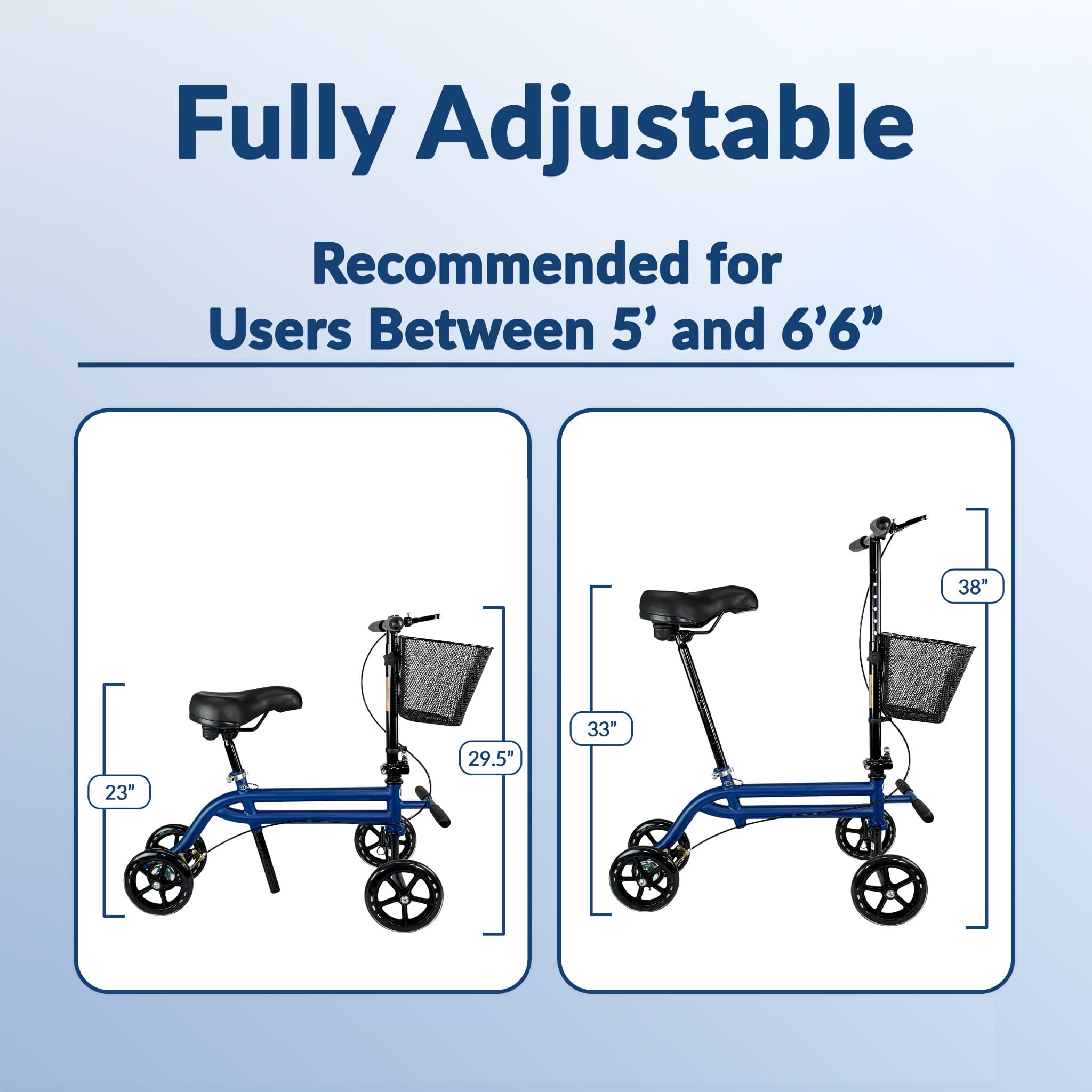 Fully Adjustable

Recommended for Users Between 5’ and 6’6”

23”

29.5”

33”

38”